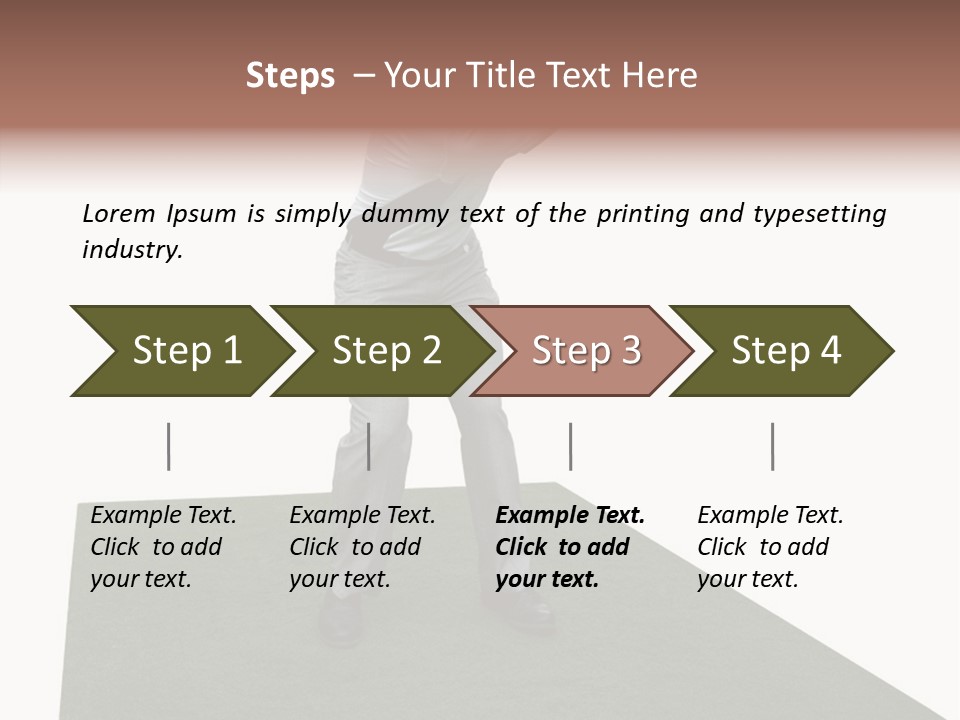 Steps – Your Title Text Here

Lorem Ipsum is simply dummy text of the printing and typesetting industry.

Step 1

Step 2

Step 3

Step 4

Example Text. Click to add your text.

Example Text. Click to add your text.

Example Text. Click to add your text.

Example Text. Click to add your text.